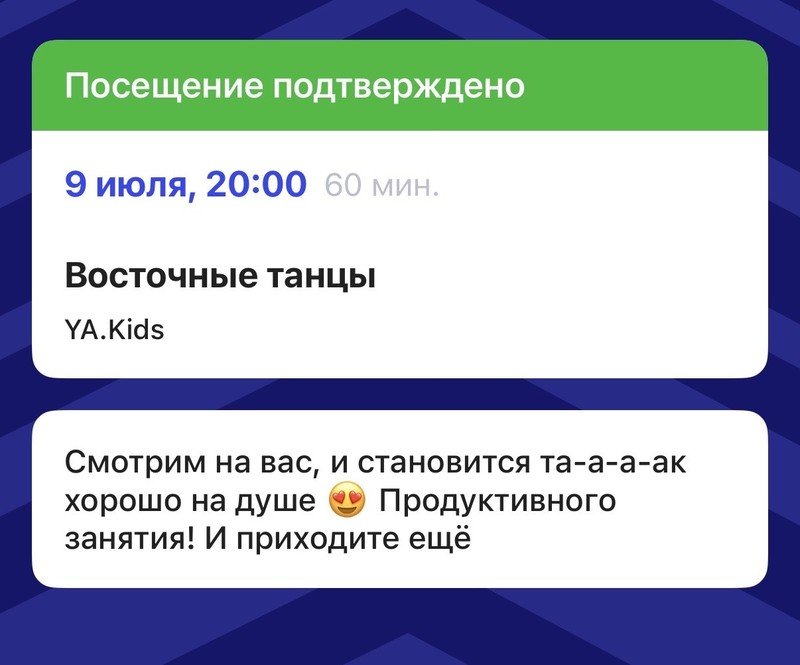 Посещение подтверждено

9 июля, 20:00 60 мин.

Восточные танцы

YA.Kids

Смотрим на вас, и становится та-а-а-ак хорошо на душе 😍 Продуктивного занятия! И приходите ещё